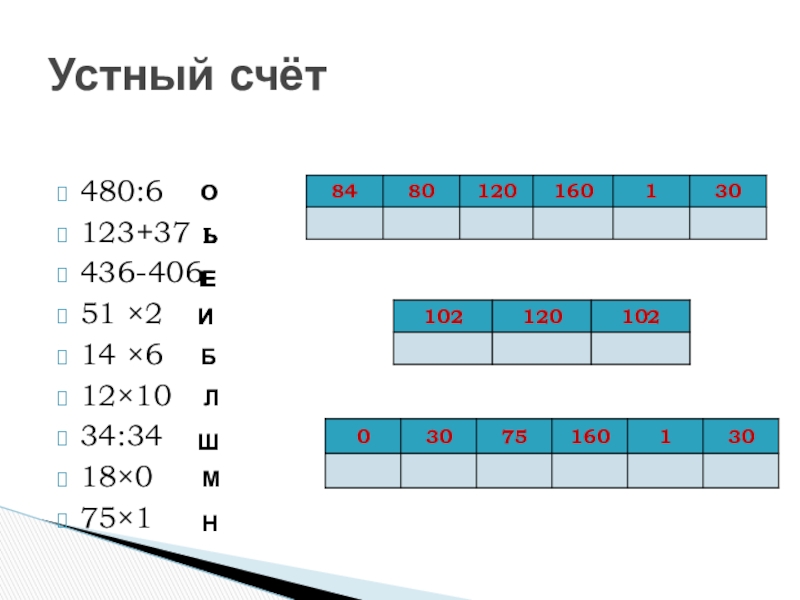 Устный счёт

480:6 О
123+37 Ь
436-406 Е
51 ×2 И
14 ×6 Б
12×10 Л
34:34 Ш
18×0 М
75×1 Н

| 84 | 80 | 120 | 160 | 1 | 30 |
|---|---|---|---|---|---|
| | | | | | |

| 102 | 120 | 102 |
|---|---|---|
| | | |

| 0 | 30 | 75 | 160 | 1 | 30 |
|---|---|---|---|---|---|
| | | | | | |